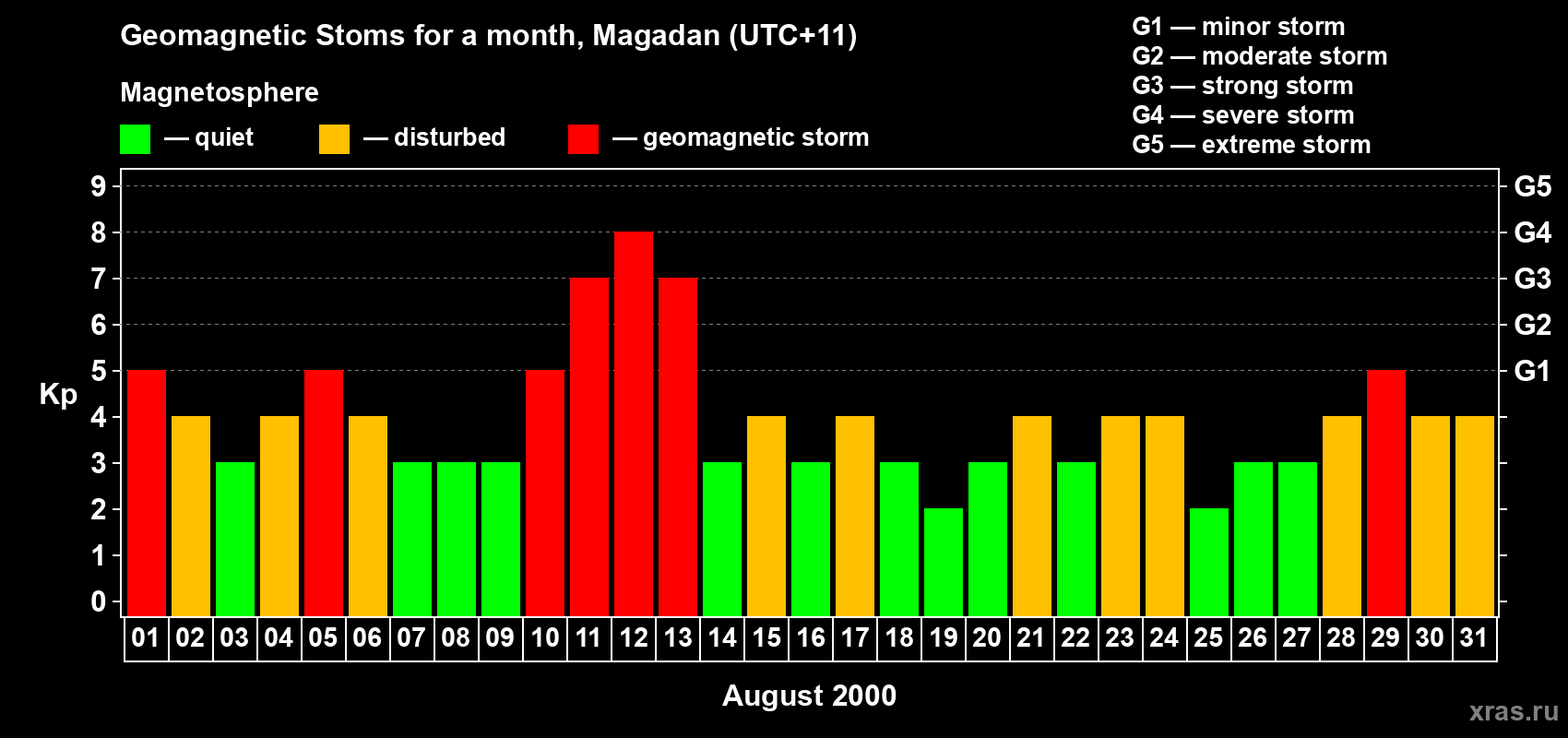 Geomagnetic Stoms for a month, Magadan (UTC+11)

Magnetosphere

— quiet — disturbed — geomagnetic storm

G1 — minor storm
G2 — moderate storm
G3 — strong storm
G4 — severe storm
G5 — extreme storm

Kp

9
8
7
6
5
4
3
2
1
0

G5
G4
G3
G2
G1

01 02 03 04 05 06 07 08 09 10 11 12 13 14 15 16 17 18 19 20 21 22 23 24 25 26 27 28 29 30 31

August 2000

xras.ru